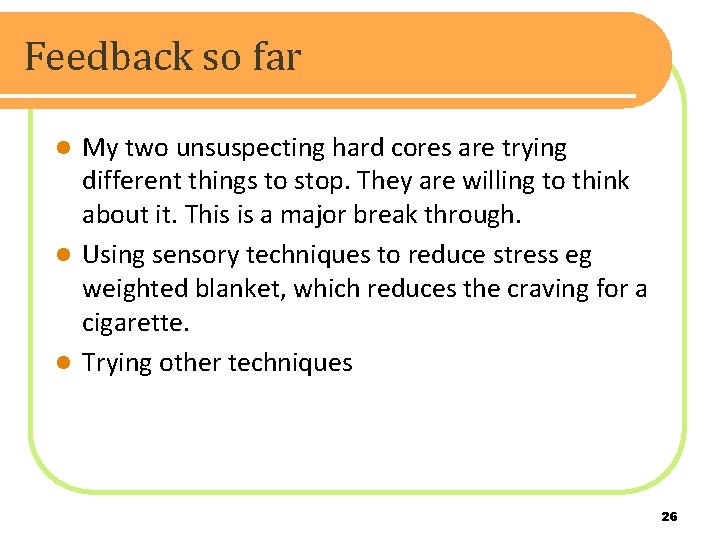 Feedback so far

- My two unsuspecting hard cores are trying different things to stop. They are willing to think about it. This is a major break through.
- Using sensory techniques to reduce stress eg weighted blanket, which reduces the craving for a cigarette.
- Trying other techniques

26